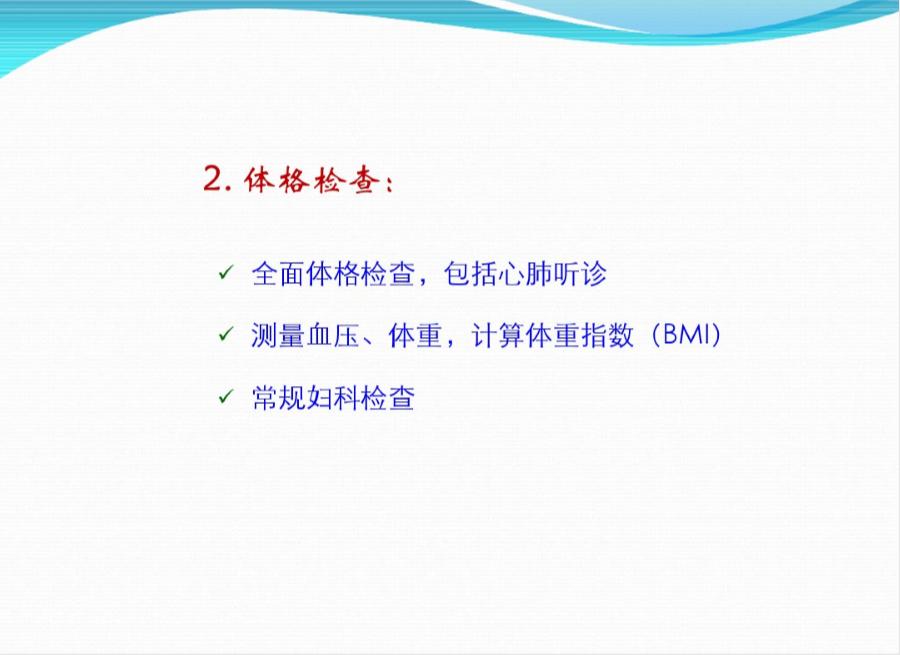 2. 体格检查：

✓ 全面体格检查，包括心肺听诊

✓ 测量血压、体重，计算体重指数（BMI）

✓ 常规妇科检查